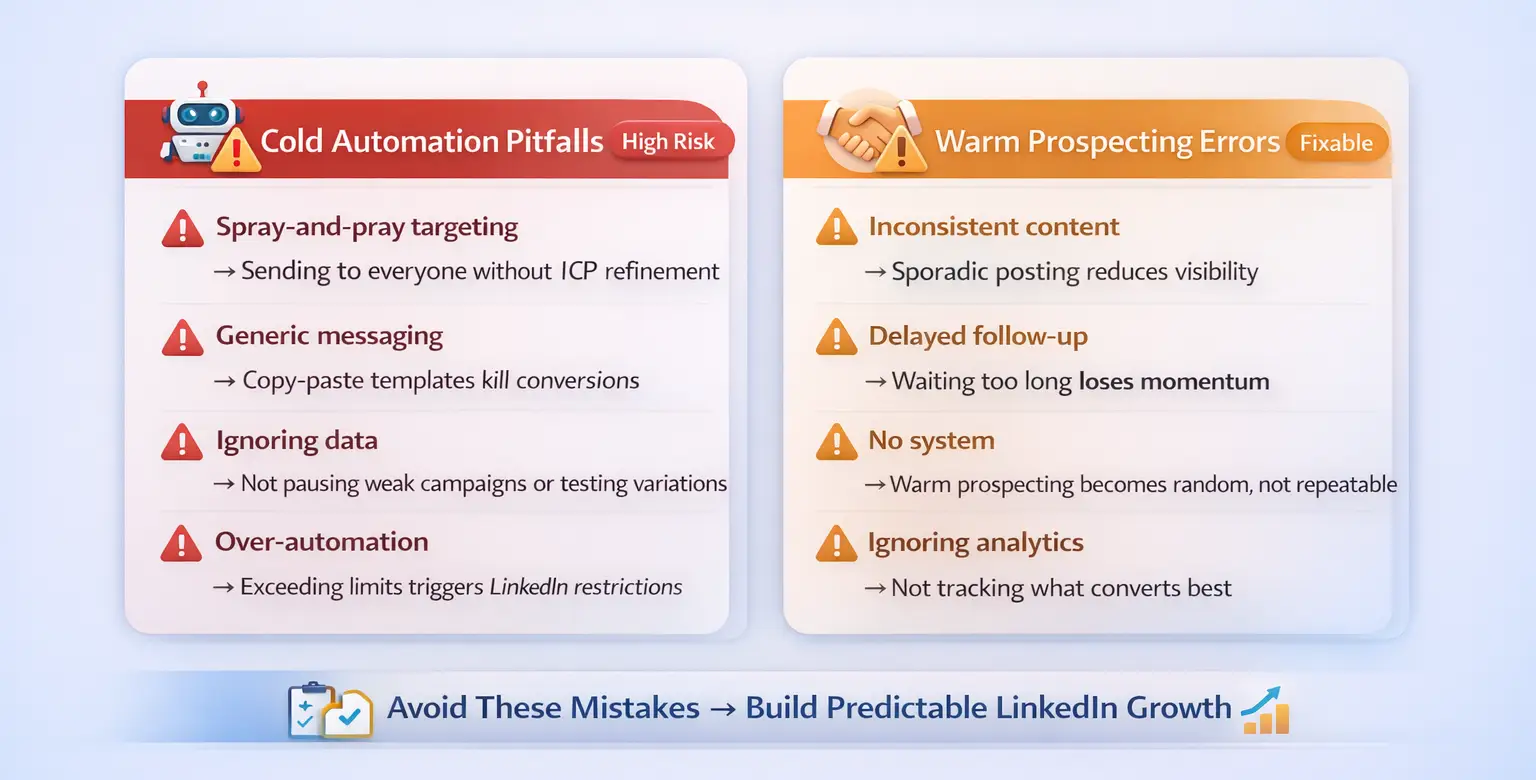 Cold Automation Pitfalls High Risk

Spray-and-pray targeting
→ Sending to everyone without ICP refinement

Generic messaging
→ Copy-paste templates kill conversions

Ignoring data
→ Not pausing weak campaigns or testing variations

Over-automation
→ Exceeding limits triggers LinkedIn restrictions

Warm Prospecting Errors Fixable

Inconsistent content
→ Sporadic posting reduces visibility

Delayed follow-up
→ Waiting too long loses momentum

No system
→ Warm prospecting becomes random, not repeatable

Ignoring analytics
→ Not tracking what converts best

Avoid These Mistakes → Build Predictable LinkedIn Growth